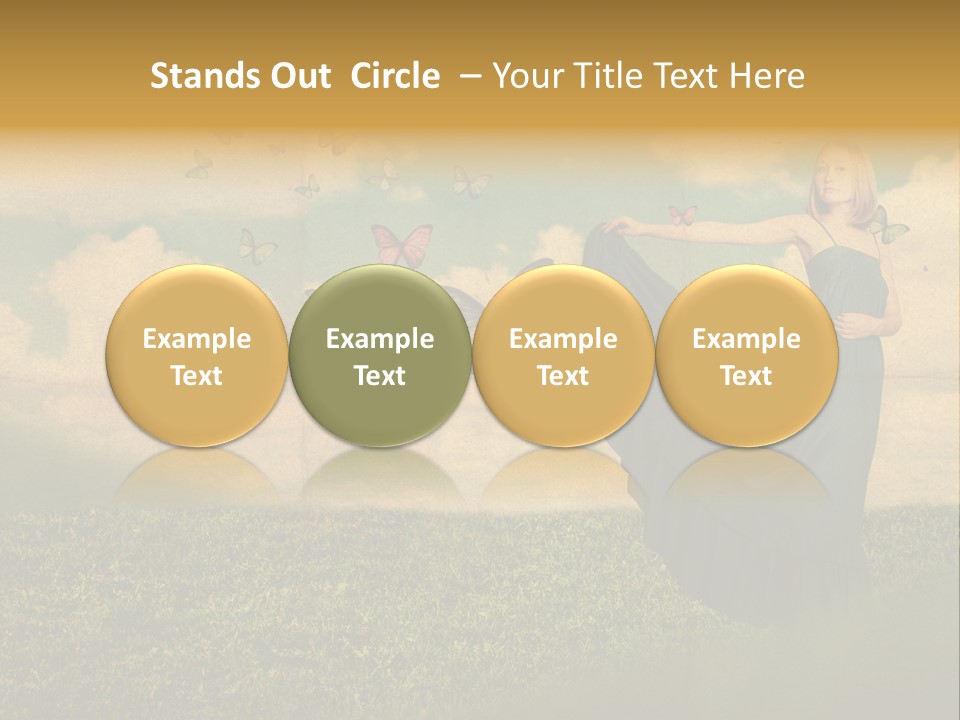 Stands Out Circle – Your Title Text Here

Example Text

Example Text

Example Text

Example Text